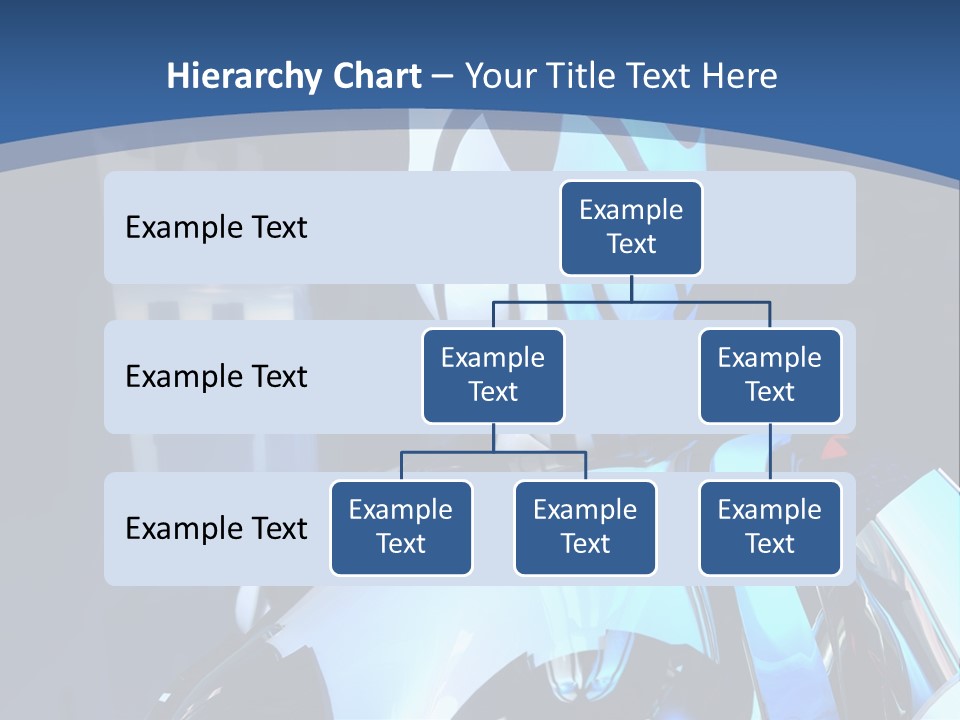 Hierarchy Chart – Your Title Text Here

Example Text

Example Text

Example Text

Example Text

Example Text

Example Text

Example Text

Example Text

Example Text